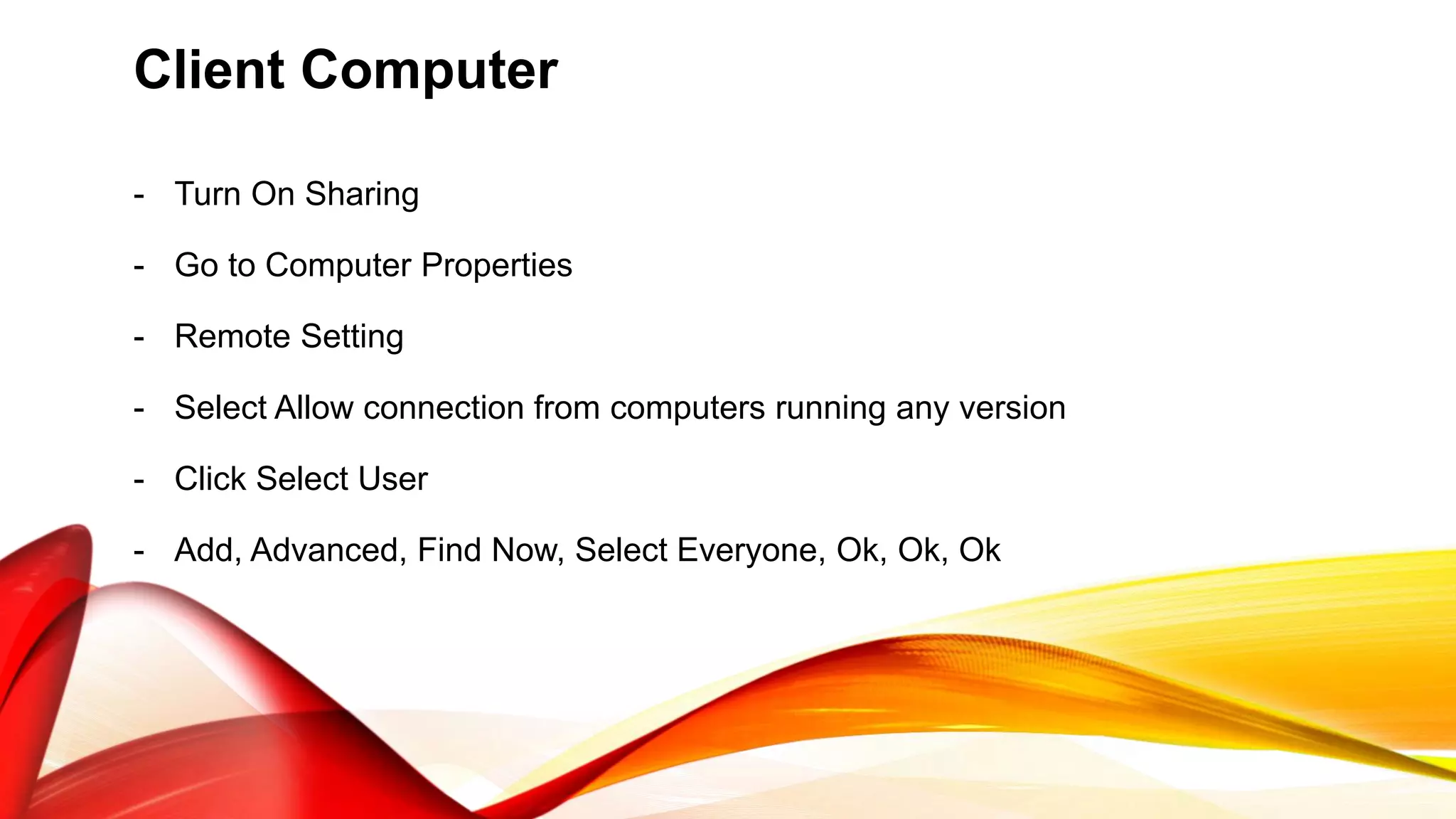 Client Computer

- Turn On Sharing

- Go to Computer Properties

- Remote Setting

- Select Allow connection from computers running any version

- Click Select User

- Add, Advanced, Find Now, Select Everyone, Ok, Ok, Ok